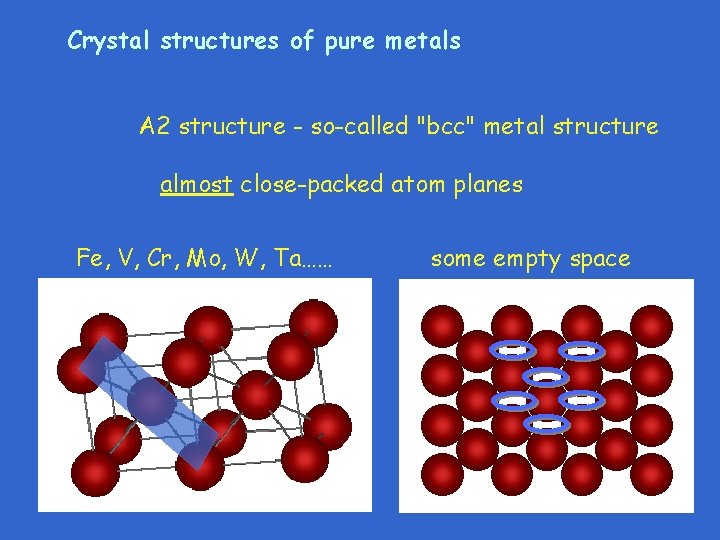 Crystal structures of pure metals

A2 structure - so-called "bcc" metal structure

almost close-packed atom planes

Fe, V, Cr, Mo, W, Ta......

some empty space